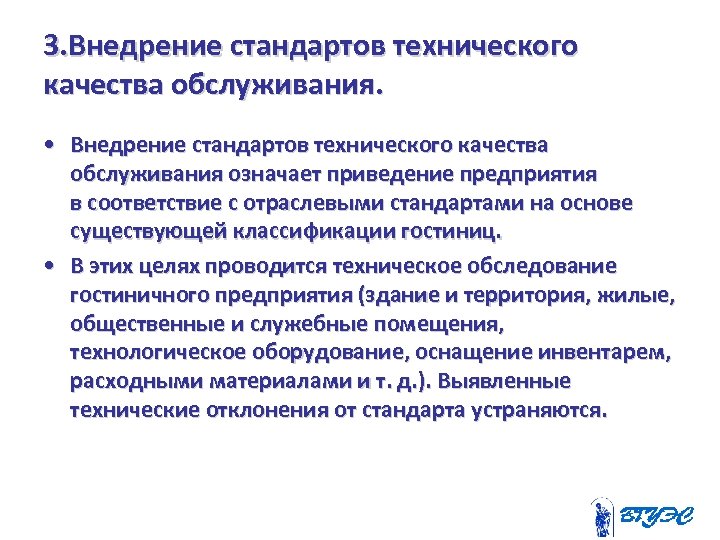 3.Внедрение стандартов технического качества обслуживания.

• Внедрение стандартов технического качества обслуживания означает приведение предприятия в соответствие с отраслевыми стандартами на основе существующей классификации гостиниц.

• В этих целях проводится техническое обследование гостиничного предприятия (здание и территория, жилые, общественные и служебные помещения, технологическое оборудование, оснащение инвентарем, расходными материалами и т. д.). Выявленные технические отклонения от стандарта устраняются.

ВГУЭС